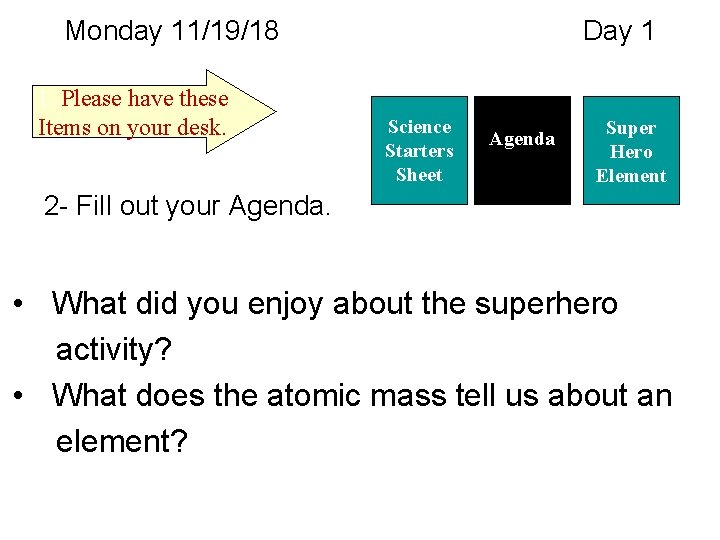 Monday 11/19/18

Day 1

Please have these Items on your desk.

Science Starters Sheet

Agenda

Super Hero Element

2- Fill out your Agenda.

• What did you enjoy about the superhero activity?
• What does the atomic mass tell us about an element?